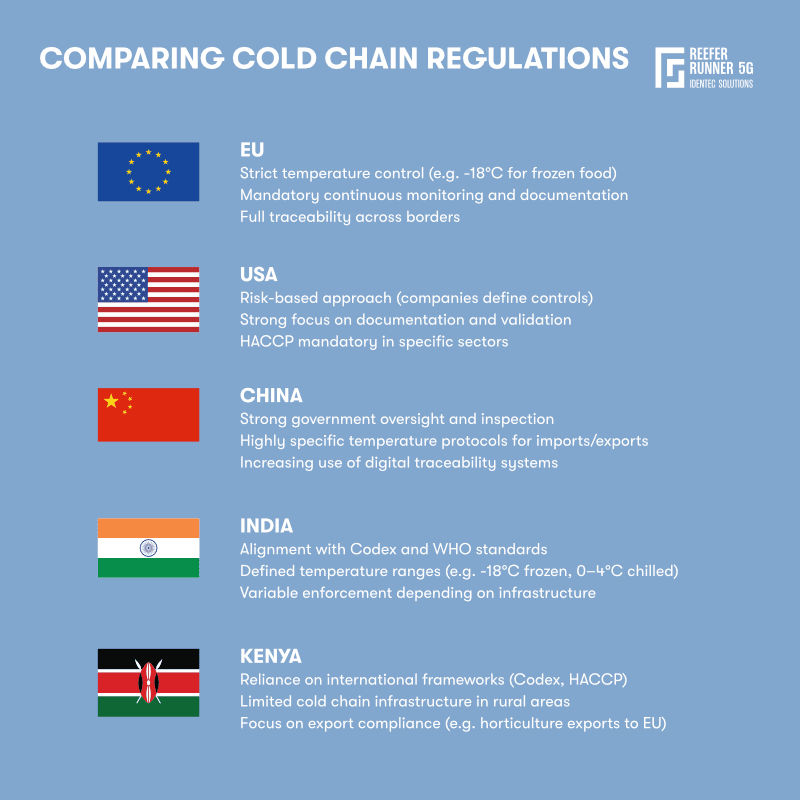 COMPARING COLD CHAIN REGULATIONS

REEFER RUNNER 5G
IDENTEC SOLUTIONS

EU
Strict temperature control (e.g. -18°C for frozen food)
Mandatory continuous monitoring and documentation
Full traceability across borders

USA
Risk-based approach (companies define controls)
Strong focus on documentation and validation
HACCP mandatory in specific sectors

CHINA
Strong government oversight and inspection
Highly specific temperature protocols for imports/exports
Increasing use of digital traceability systems

INDIA
Alignment with Codex and WHO standards
Defined temperature ranges (e.g. -18°C frozen, 0–4°C chilled)
Variable enforcement depending on infrastructure

KENYA
Reliance on international frameworks (Codex, HACCP)
Limited cold chain infrastructure in rural areas
Focus on export compliance (e.g. horticulture exports to EU)